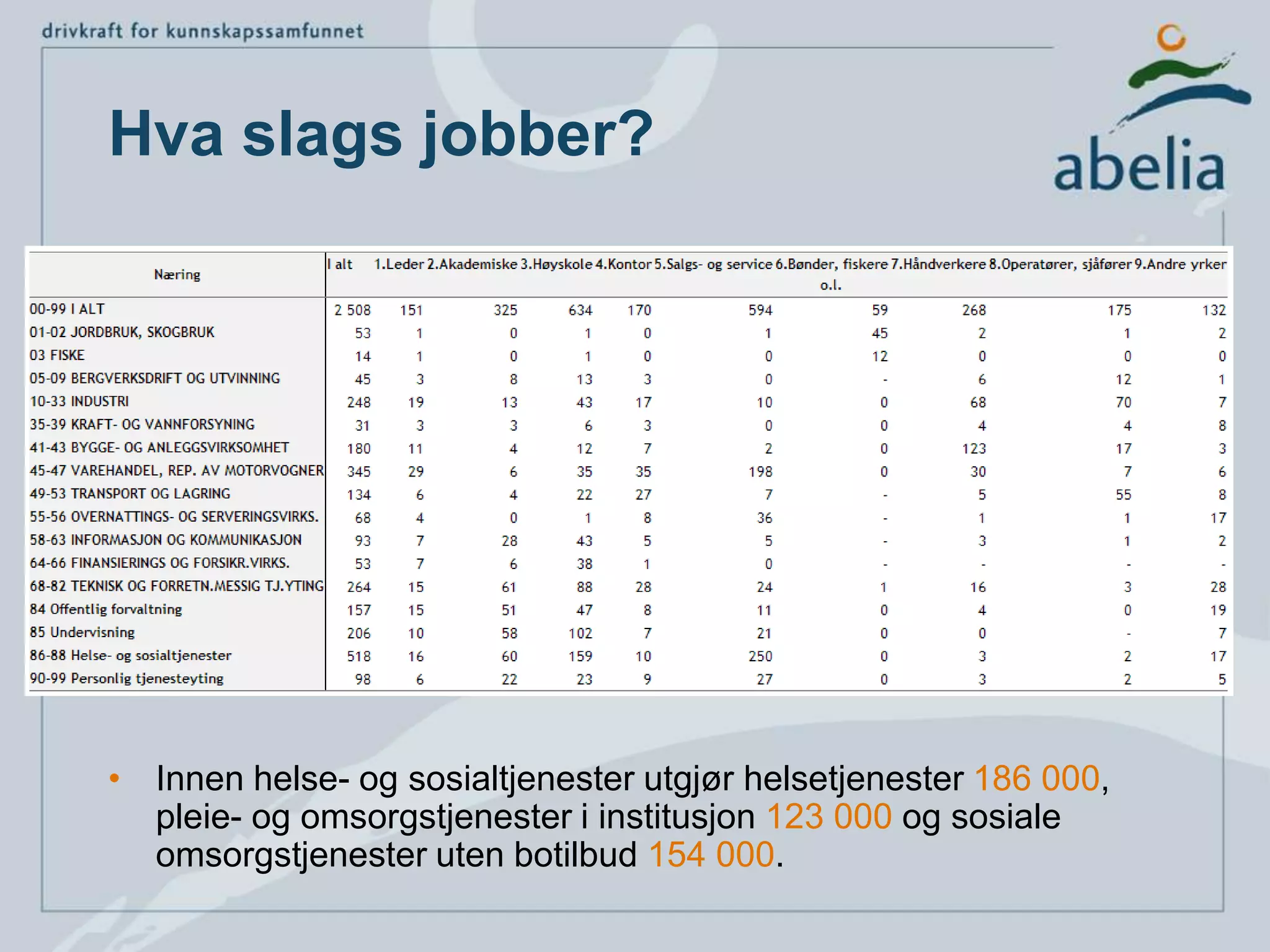 drivkraft for kunnskapssamfunnet

abelia

Hva slags jobber?

| Næring | I alt | 1.Leder | 2.Akademiske | 3.Høyskole | 4.Kontor | 5.Salgs- og service | 6.Bønder, fiskere o.l. | 7.Håndverkere | 8.Operatører, sjåfører | 9.Andre yrker |
|---|---|---|---|---|---|---|---|---|---|---|
| 00-99 I ALT | 2 508 | 151 | 325 | 634 | 170 | 594 | 59 | 268 | 175 | 132 |
| 01-02 JORDBRUK, SKOGBRUK | 53 | 1 | 0 | 1 | 0 | 1 | 45 | 2 | 1 | 2 |
| 03 FISKE | 14 | 1 | 0 | 1 | 0 | 0 | 12 | 0 | 0 | 0 |
| 05-09 BERGVERKSDRIFT OG UTVINNING | 45 | 3 | 8 | 13 | 3 | 0 | - | 6 | 12 | 1 |
| 10-33 INDUSTRI | 248 | 19 | 13 | 43 | 17 | 10 | 0 | 68 | 70 | 7 |
| 35-39 KRAFT- OG VANNFORSYNING | 31 | 3 | 3 | 6 | 3 | 0 | 0 | 4 | 4 | 8 |
| 41-43 BYGGE- OG ANLEGGSVIRKSOMHET | 180 | 11 | 4 | 12 | 7 | 2 | 0 | 123 | 17 | 3 |
| 45-47 VAREHANDEL, REP. AV MOTORVOGNER | 345 | 29 | 6 | 35 | 35 | 198 | 0 | 30 | 7 | 6 |
| 49-53 TRANSPORT OG LAGRING | 134 | 6 | 4 | 22 | 27 | 7 | - | 5 | 55 | 8 |
| 55-56 OVERNATTINGS- OG SERVERINGSVIRKS. | 68 | 4 | 0 | 1 | 8 | 36 | - | 1 | 1 | 17 |
| 58-63 INFORMASJON OG KOMMUNIKASJON | 93 | 7 | 28 | 43 | 5 | 5 | - | 3 | 1 | 2 |
| 64-66 FINANSIERINGS OG FORSIKR.VIRKS. | 53 | 7 | 6 | 38 | 1 | 0 | - | - | - | - |
| 68-82 TEKNISK OG FORRETN.MESSIG TJ.YTING | 264 | 15 | 61 | 88 | 28 | 24 | 1 | 16 | 3 | 28 |
| 84 Offentlig forvaltning | 157 | 15 | 51 | 47 | 8 | 11 | 0 | 4 | 0 | 19 |
| 85 Undervisning | 206 | 10 | 58 | 102 | 7 | 21 | 0 | 0 | - | 7 |
| 86-88 Helse- og sosialtjenester | 518 | 16 | 60 | 159 | 10 | 250 | 0 | 3 | 2 | 17 |
| 90-99 Personlig tjenesteyting | 98 | 6 | 22 | 23 | 9 | 27 | 0 | 3 | 2 | 5 |

• Innen helse- og sosialtjenester utgjør helsetjenester 186 000, pleie- og omsorgstjenester i institusjon 123 000 og sosiale omsorgstjenester uten botilbud 154 000.